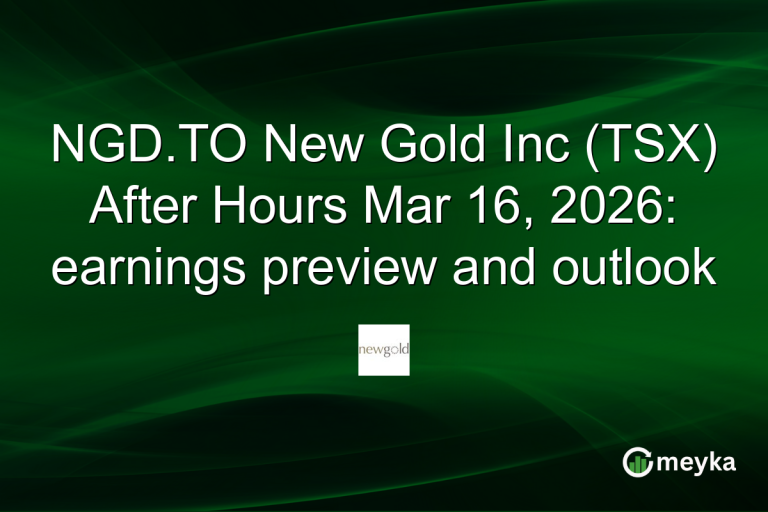 NGD.TO New Gold Inc (TSX) After Hours Mar 16, 2026: earnings preview and outlook

newgold

meyka